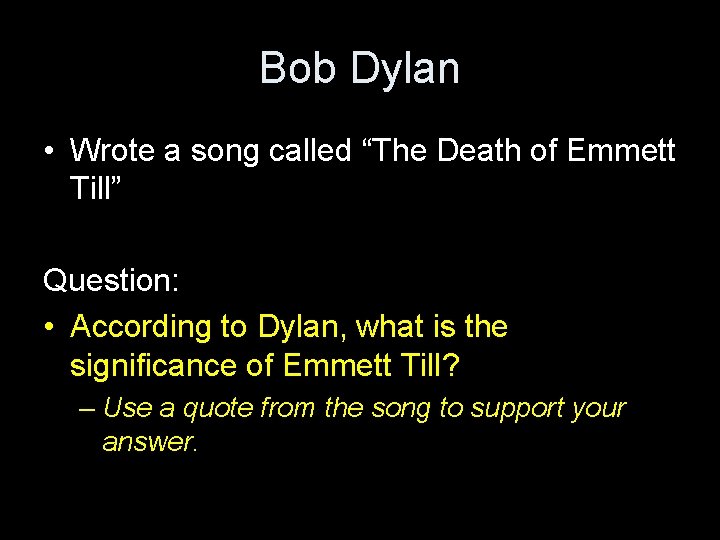 Bob Dylan

• Wrote a song called “The Death of Emmett Till”

Question:

• According to Dylan, what is the significance of Emmett Till?
 – Use a quote from the song to support your answer.